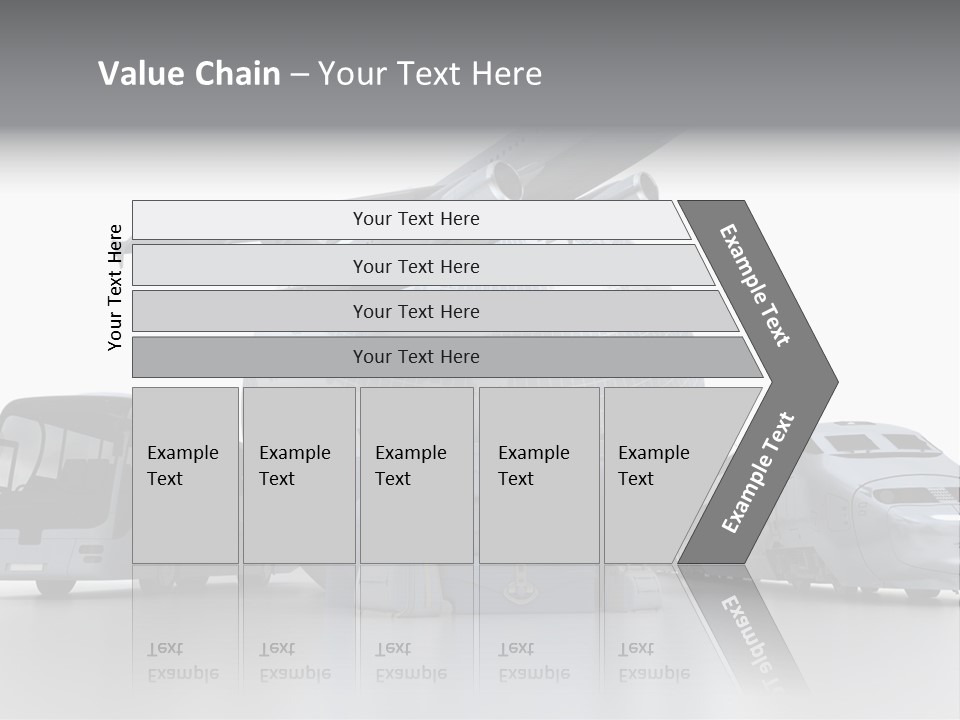 Value Chain – Your Text Here

Your Text Here

Your Text Here

Your Text Here

Your Text Here

Your Text Here

Example Text

Example Text

Example Text

Example Text

Example Text

Example Text

Example Text